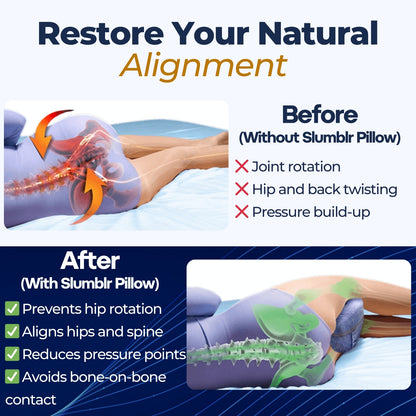 Restore Your Natural Alignment

Before
(Without Slumblr Pillow)
❌ Joint rotation
❌ Hip and back twisting
❌ Pressure build-up

After
(With Slumblr Pillow)
✅ Prevents hip rotation
✅ Aligns hips and spine
✅ Reduces pressure points
✅ Avoids bone-on-bone contact